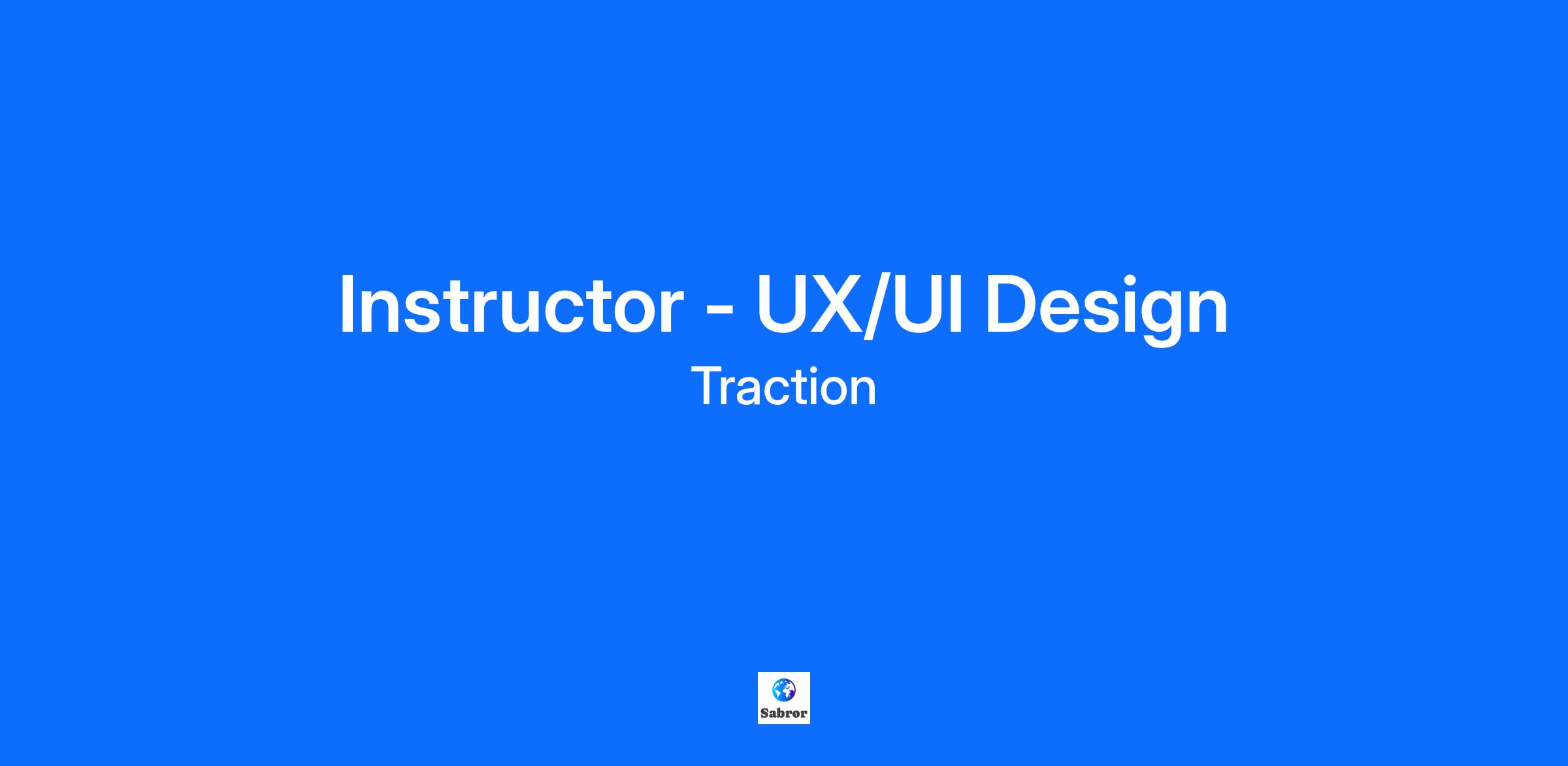 Instructor - UX/UI Design
Traction

Sabror